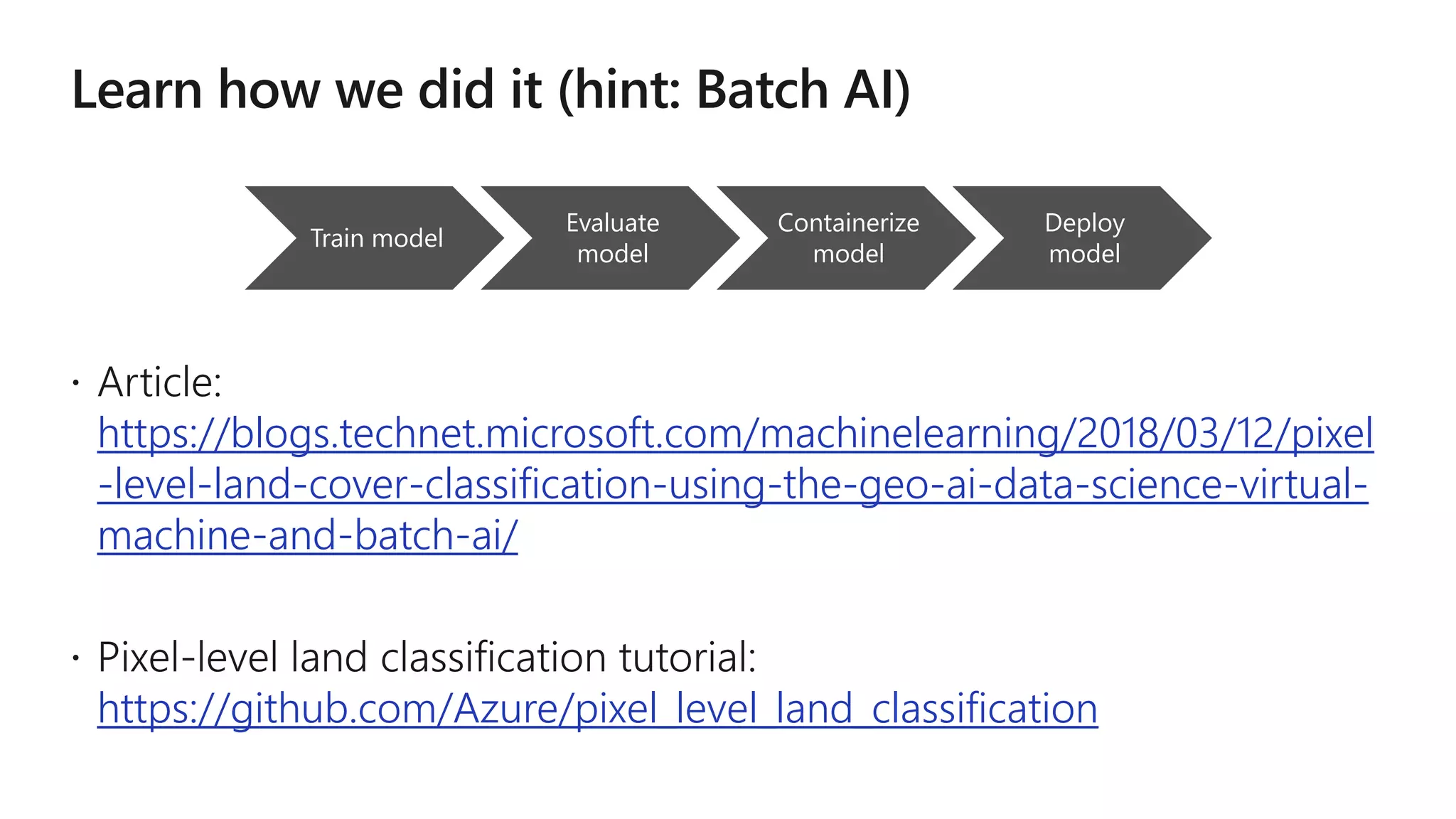 Learn how we did it (hint: Batch AI)

Train model

Evaluate model

Containerize model

Deploy model

• Article: https://blogs.technet.microsoft.com/machinelearning/2018/03/12/pixel-level-land-cover-classification-using-the-geo-ai-data-science-virtual-machine-and-batch-ai/

• Pixel-level land classification tutorial: https://github.com/Azure/pixel_level_land_classification